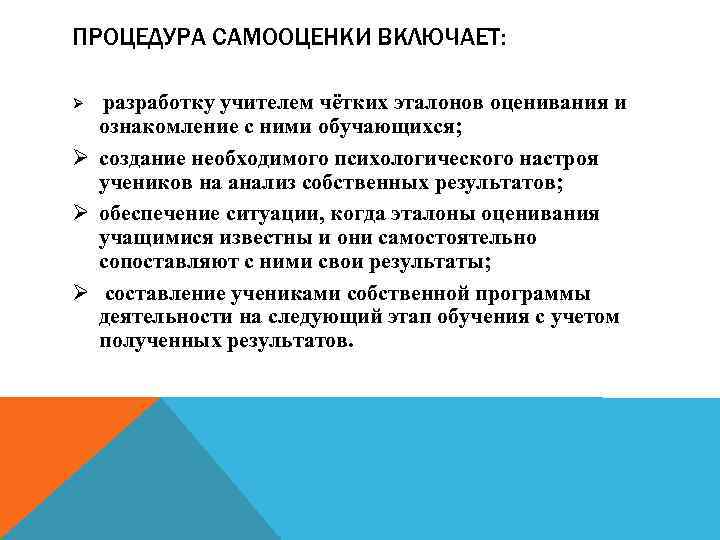 ПРОЦЕДУРА САМООЦЕНКИ ВКЛЮЧАЕТ:

➢ разработку учителем чётких эталонов оценивания и ознакомление с ними обучающихся;

➢ создание необходимого психологического настроя учеников на анализ собственных результатов;

➢ обеспечение ситуации, когда эталоны оценивания учащимися известны и они самостоятельно сопоставляют с ними свои результаты;

➢ составление учениками собственной программы деятельности на следующий этап обучения с учетом полученных результатов.